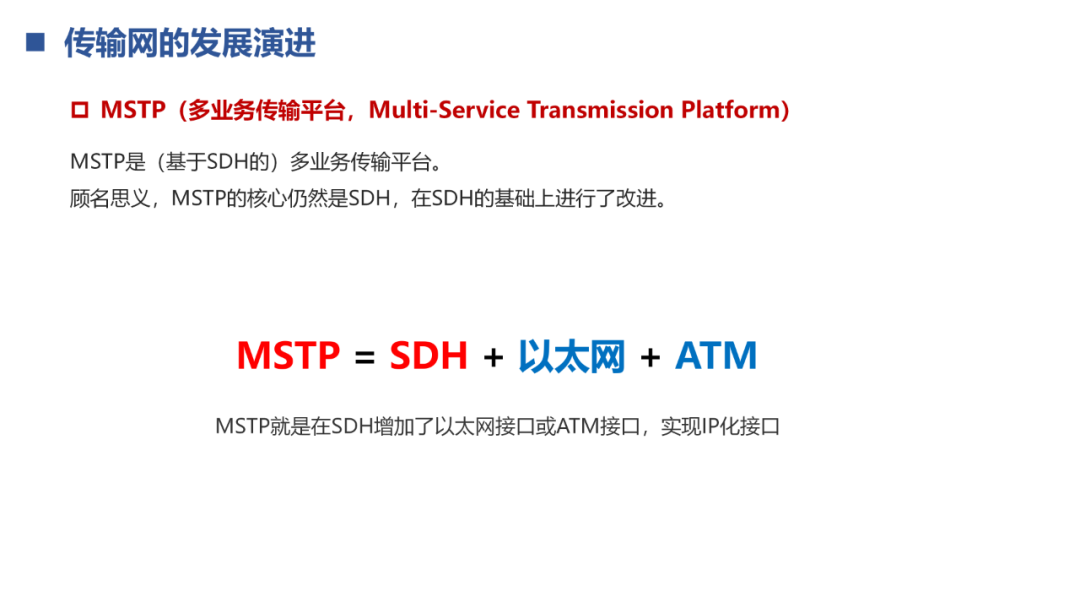 ■ 传输网的发展演进

□ MSTP（多业务传输平台，Multi-Service Transmission Platform）

MSTP是（基于SDH的）多业务传输平台。
顾名思义，MSTP的核心仍然是SDH，在SDH的基础上进行了改进。

MSTP = SDH + 以太网 + ATM

MSTP就是在SDH增加了以太网接口或ATM接口，实现IP化接口